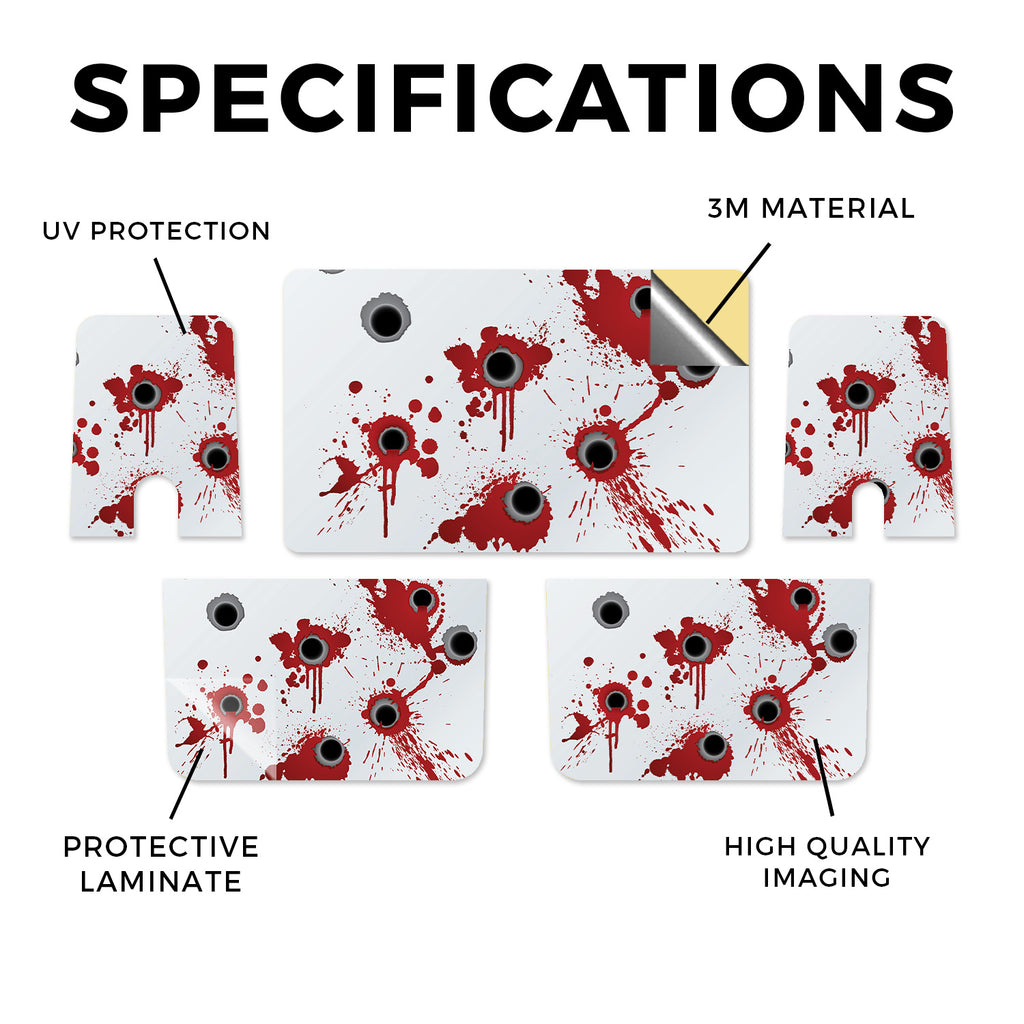 SPECIFICATIONS

UV PROTECTION

3M MATERIAL

PROTECTIVE LAMINATE

HIGH QUALITY IMAGING